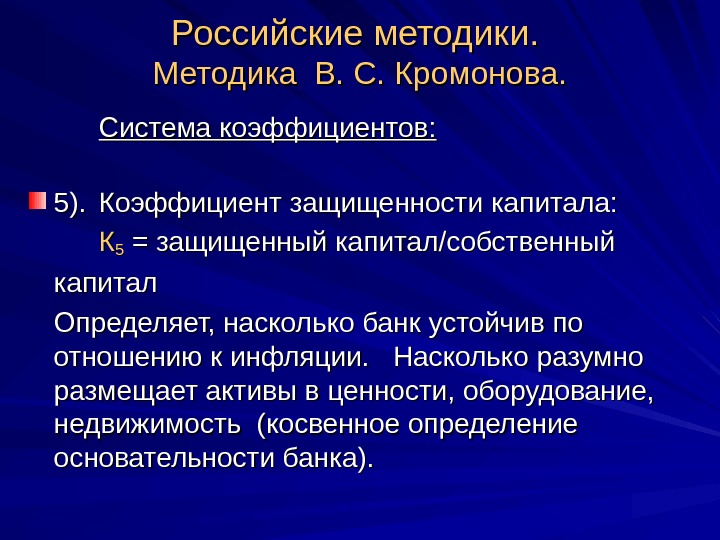 Российские методики.
Методика В. С. Кромонова.

Система коэффициентов:

5). Коэффициент защищенности капитала:
$К_5$ = защищенный капитал/собственный капитал

Определяет, насколько банк устойчив по отношению к инфляции. Насколько разумно размещает активы в ценности, оборудование, недвижимость (косвенное определение основательности банка).